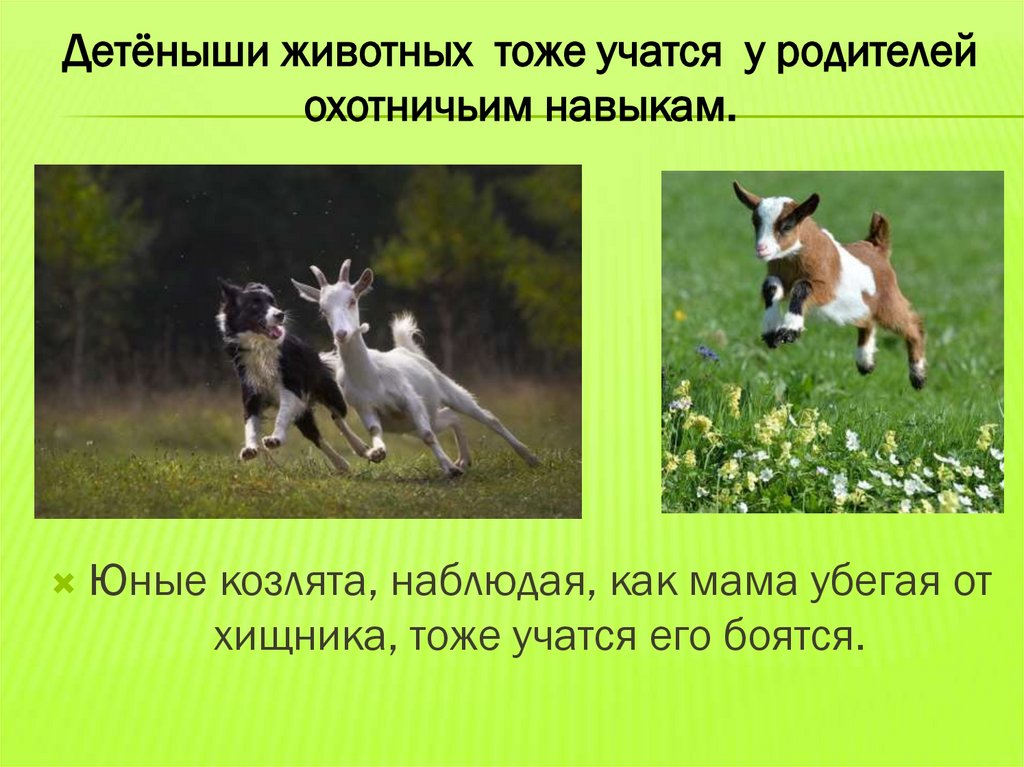 Детёныши животных тоже учатся у родителей охотничьим навыкам.

Юные козлята, наблюдая, как мама убегая от хищника, тоже учатся его боятся.